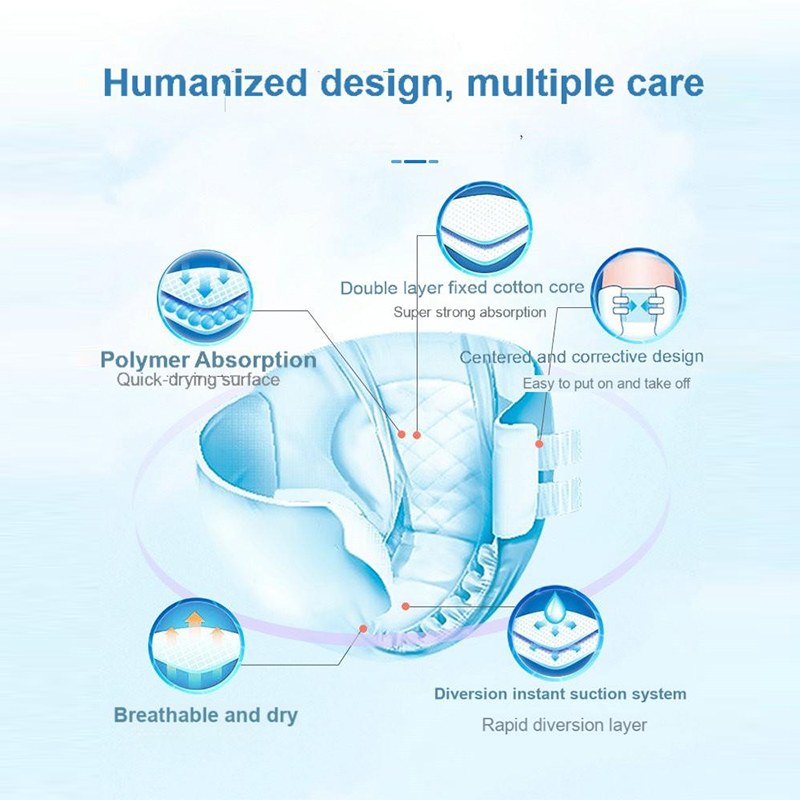 Humanized design, multiple care

Double layer fixed cotton core
Super strong absorption

Polymer Absorption
Quick-drying surface

Centered and corrective design
Easy to put on and take off

Breathable and dry

Diversion instant suction system
Rapid diversion layer